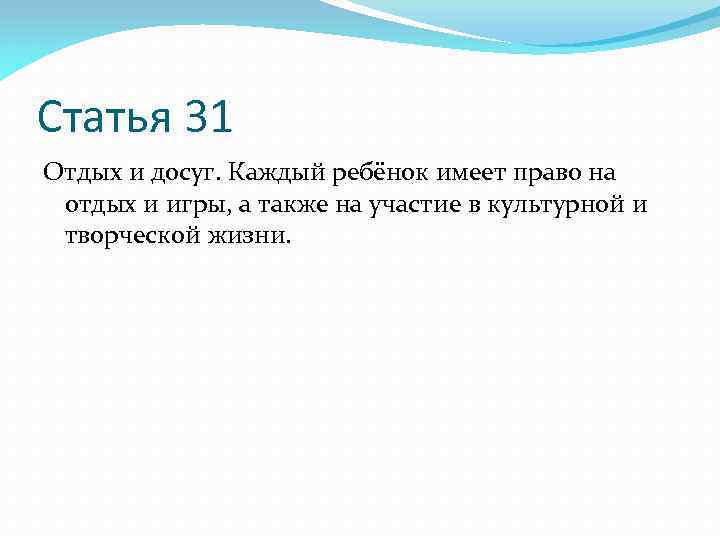 Статья 31

Отдых и досуг. Каждый ребёнок имеет право на отдых и игры, а также на участие в культурной и творческой жизни.